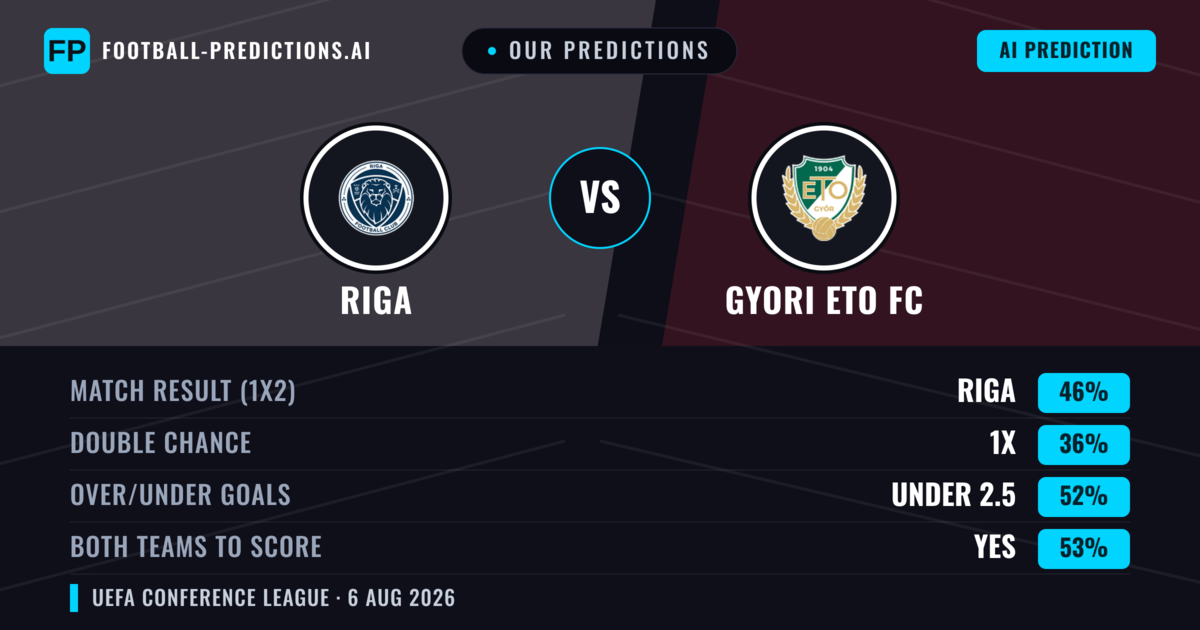 FP FOOTBALL-PREDICTIONS.AI

OUR PREDICTIONS

AI PREDICTION

RIGA
FOOTBALL CLUB

VS

1904
ETO
GYŐR

RIGA

GYORI ETO FC

| MATCH RESULT (1X2) | RIGA | 46% |
|---|---|---|
| DOUBLE CHANCE | 1X | 36% |
| OVER/UNDER GOALS | UNDER 2.5 | 52% |
| BOTH TEAMS TO SCORE | YES | 53% |

UEFA CONFERENCE LEAGUE · 6 AUG 2026